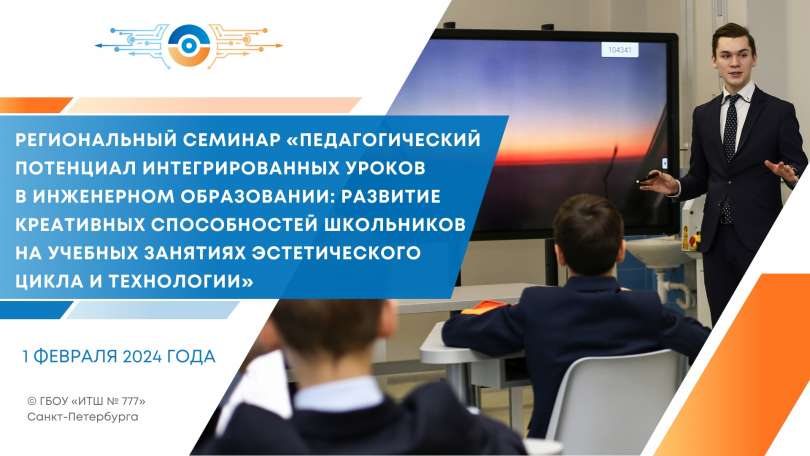 104341

РЕГИОНАЛЬНЫЙ СЕМИНАР «ПЕДАГОГИЧЕСКИЙ ПОТЕНЦИАЛ ИНТЕГРИРОВАННЫХ УРОКОВ В ИНЖЕНЕРНОМ ОБРАЗОВАНИИ: РАЗВИТИЕ КРЕАТИВНЫХ СПОСОБНОСТЕЙ ШКОЛЬНИКОВ НА УЧЕБНЫХ ЗАНЯТИЯХ ЭСТЕТИЧЕСКОГО ЦИКЛА И ТЕХНОЛОГИИ»

1 ФЕВРАЛЯ 2024 ГОДА

© ГБОУ «ИТШ № 777» Санкт-Петербурга